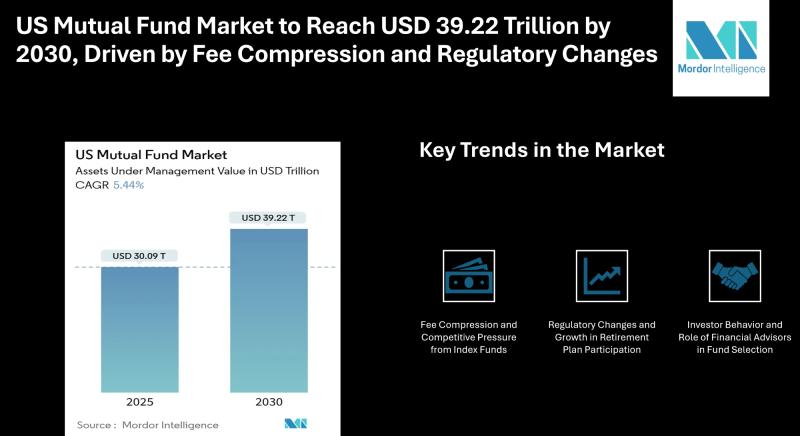 US Mutual Fund Market to Reach USD 39.22 Trillion by 2030, Driven by Fee Compression and Regulatory Changes

Mordor Intelligence

US Mutual Fund Market
Assets Under Management Value in USD Trillion
CAGR 5.44%

USD 30.09 T
USD 39.22 T

2025
2030

Source : Mordor Intelligence

Key Trends in the Market

Fee Compression and Competitive Pressure from Index Funds

Regulatory Changes and Growth in Retirement Plan Participation

Investor Behavior and Role of Financial Advisors in Fund Selection